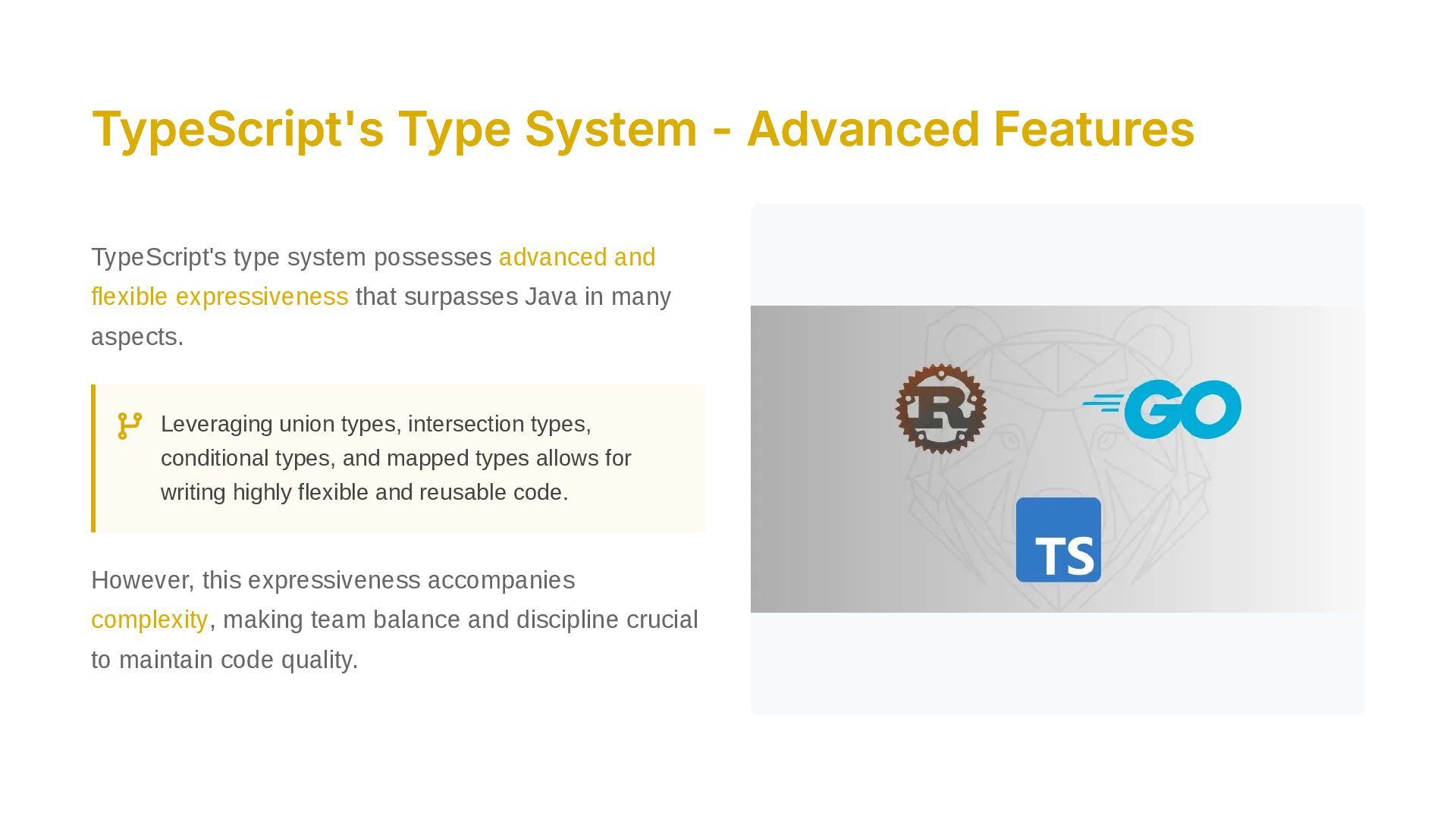 TypeScript's Type System - Advanced Features

TypeScript's type system possesses advanced and flexible expressiveness that surpasses Java in many aspects.

Leveraging union types, intersection types, conditional types, and mapped types allows for writing highly flexible and reusable code.

However, this expressiveness accompanies complexity, making team balance and discipline crucial to maintain code quality.

R

GO

TS